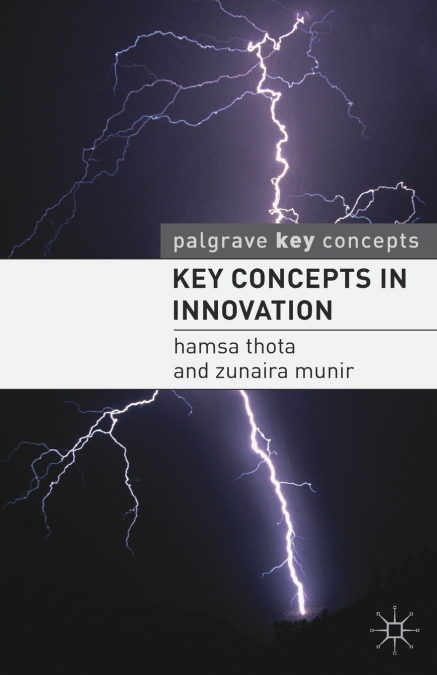 palgrave key concepts

KEY CONCEPTS IN INNOVATION

hamsa thota
and zunaira munir